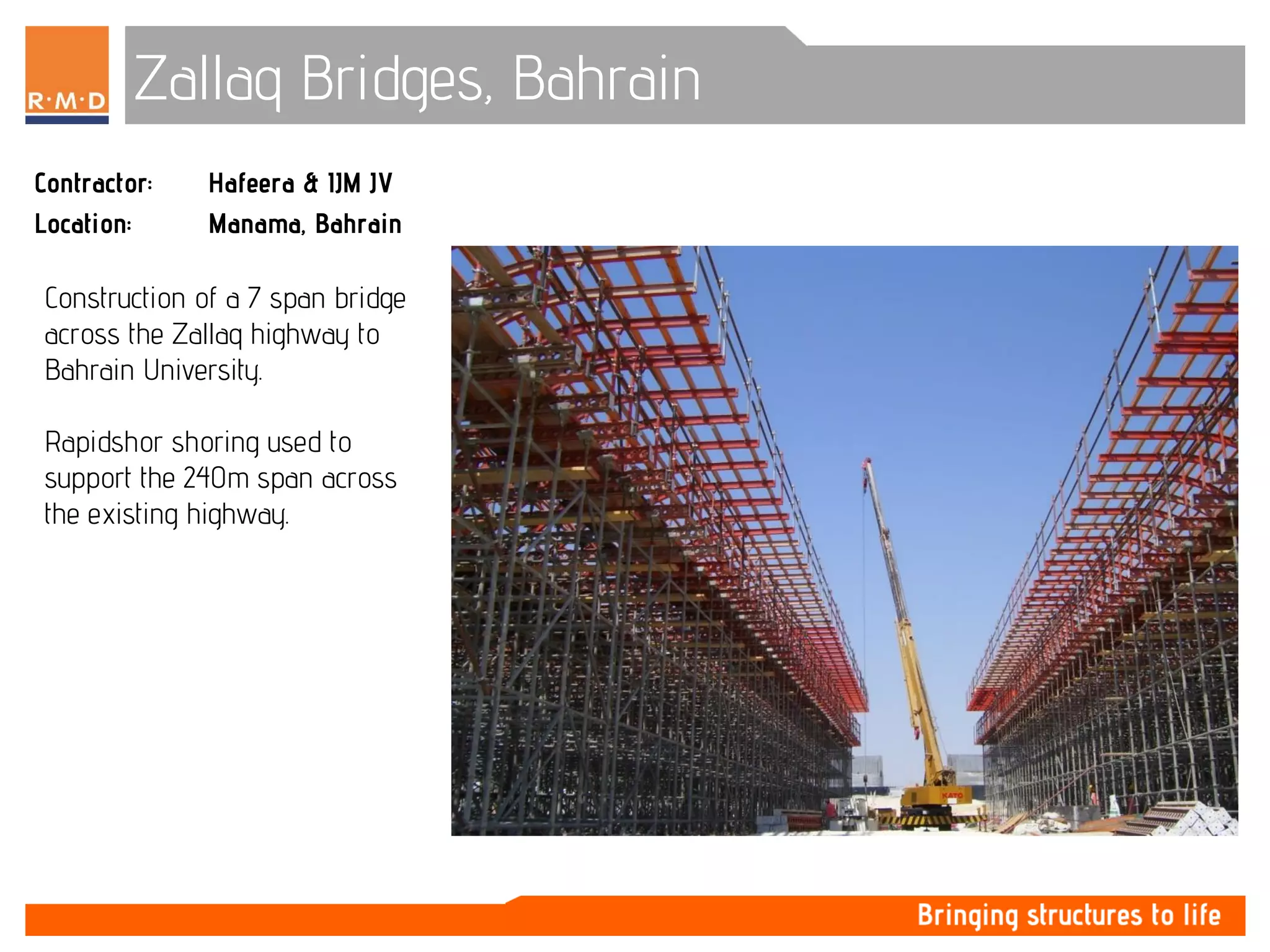 R·M·D

Zallaq Bridges, Bahrain

Contractor: Hafeera & IJM JV
Location: Manama, Bahrain

Construction of a 7 span bridge across the Zallaq highway to Bahrain University.

Rapidshor shoring used to support the 240m span across the existing highway.

KATO

Bringing structures to life